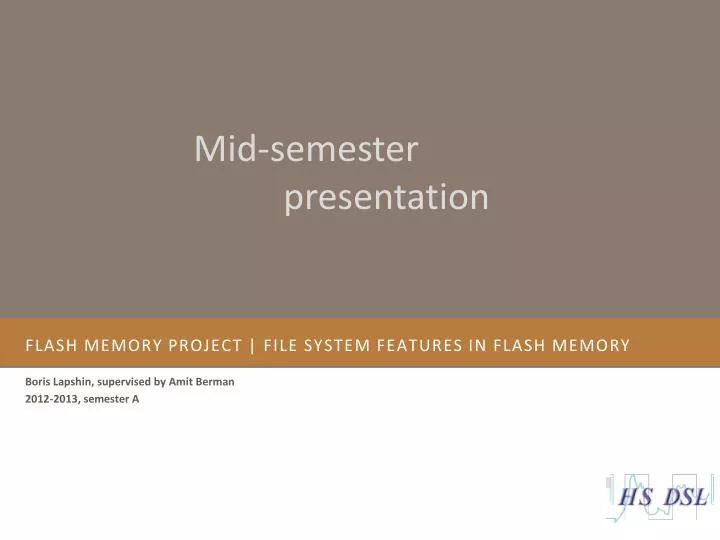 Mid-semester presentation

FLASH MEMORY PROJECT | FILE SYSTEM FEATURES IN FLASH MEMORY

Boris Lapshin, supervised by Amit Berman
2012-2013, semester A

HS DSL